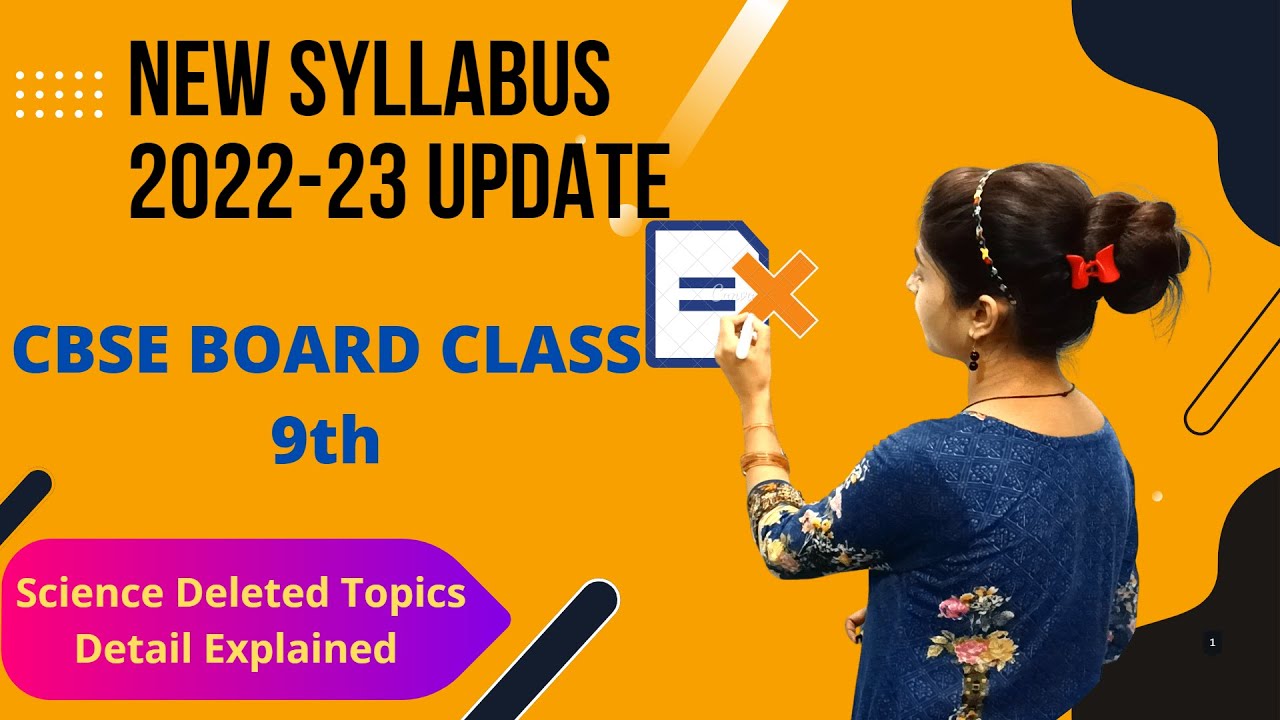 NEW SYLLABUS
2022-23 UPDATE

CBSE BOARD CLASS
9th

Science Deleted Topics
Detail Explained

1